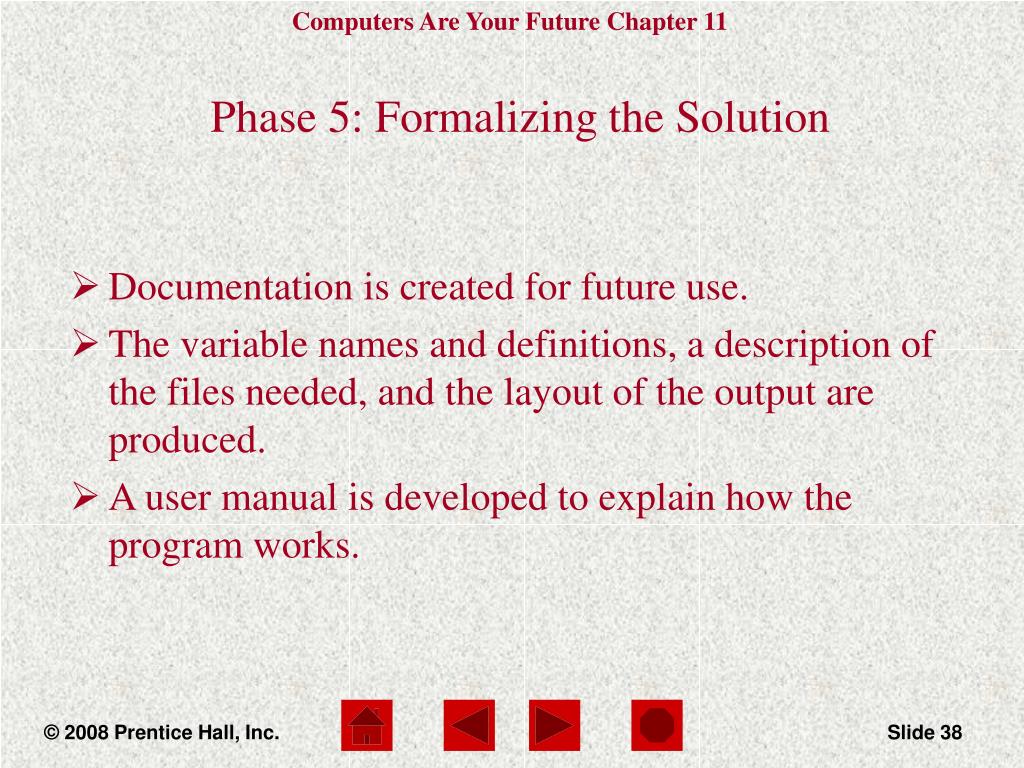 Computers Are Your Future Chapter 11

Phase 5: Formalizing the Solution

➢ Documentation is created for future use.

➢ The variable names and definitions, a description of the files needed, and the layout of the output are produced.

➢ A user manual is developed to explain how the program works.

© 2008 Prentice Hall, Inc.

Slide 38